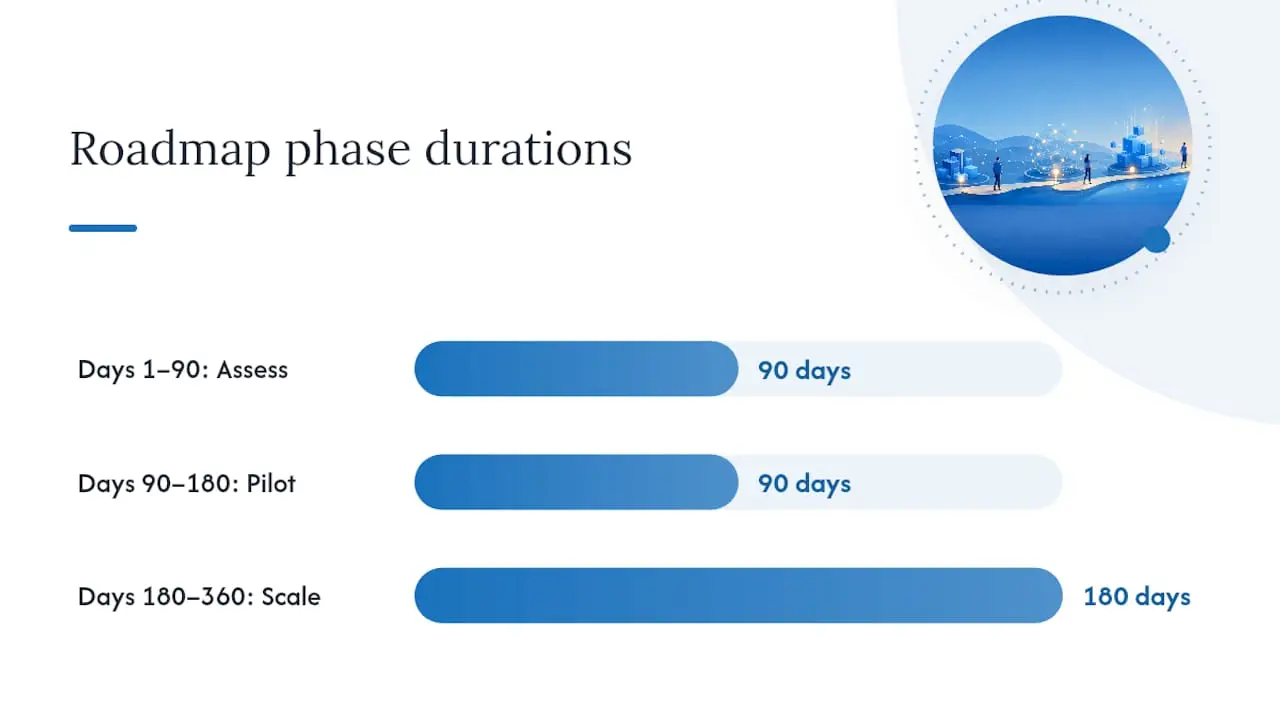 Roadmap phase durations

Days 1–90: Assess
90 days

Days 90–180: Pilot
90 days

Days 180–360: Scale
180 days